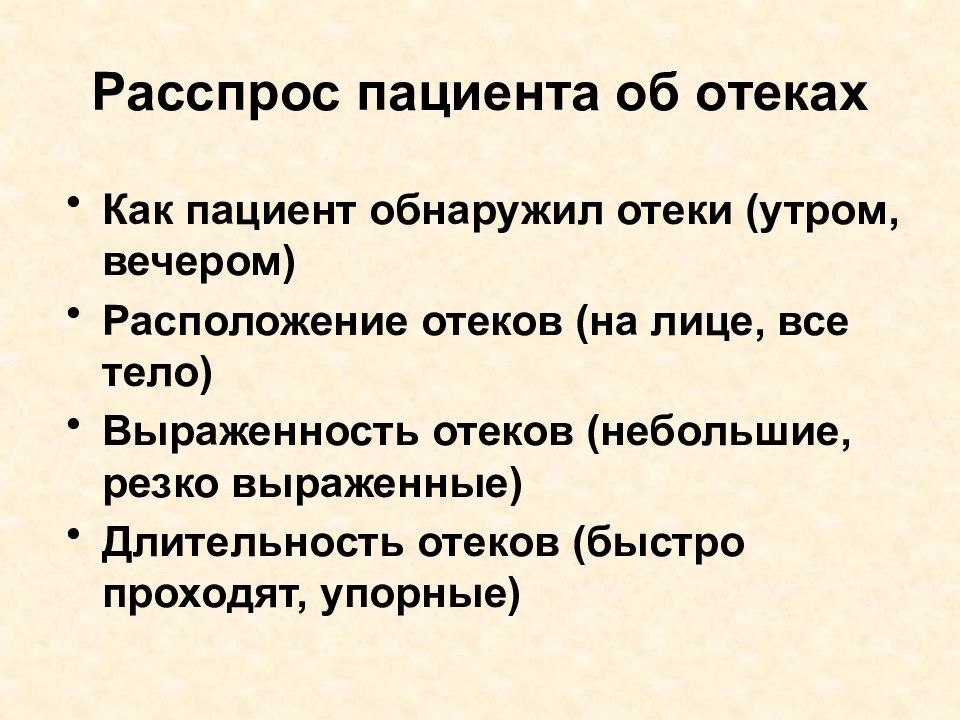 Расспрос пациента об отеках

• Как пациент обнаружил отеки (утром, вечером)
• Расположение отеков (на лице, все тело)
• Выраженность отеков (небольшие, резко выраженные)
• Длительность отеков (быстро проходят, упорные)